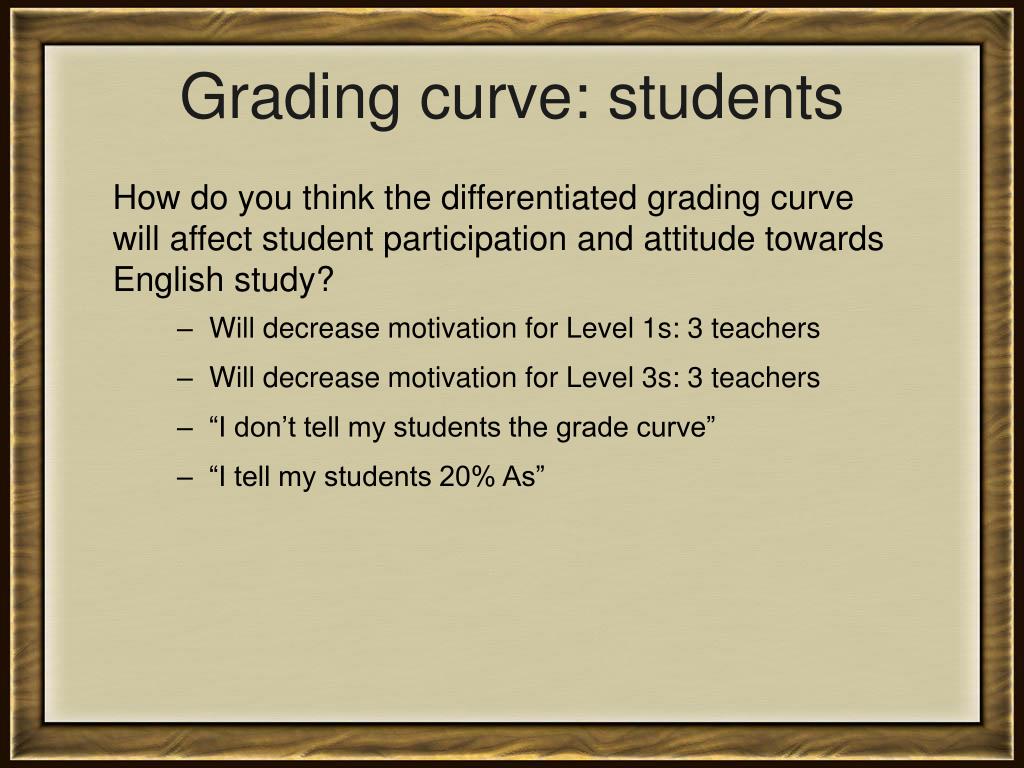 Grading curve: students

How do you think the differentiated grading curve will affect student participation and attitude towards English study?

– Will decrease motivation for Level 1s: 3 teachers
– Will decrease motivation for Level 3s: 3 teachers
– “I don’t tell my students the grade curve”
– “I tell my students 20% As”